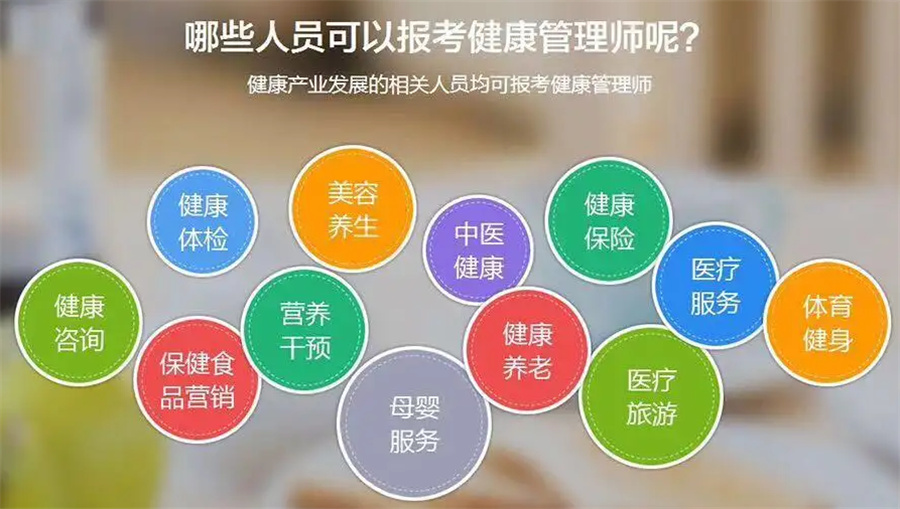 哪些人员可以报考健康管理师呢?

健康产业发展的相关人员均可报考健康管理师

健康体检

美容养生

中医健康

健康保险

医疗服务

体育健身

健康咨询

营养干预

保健食品营销

母婴服务

健康养老

医疗旅游